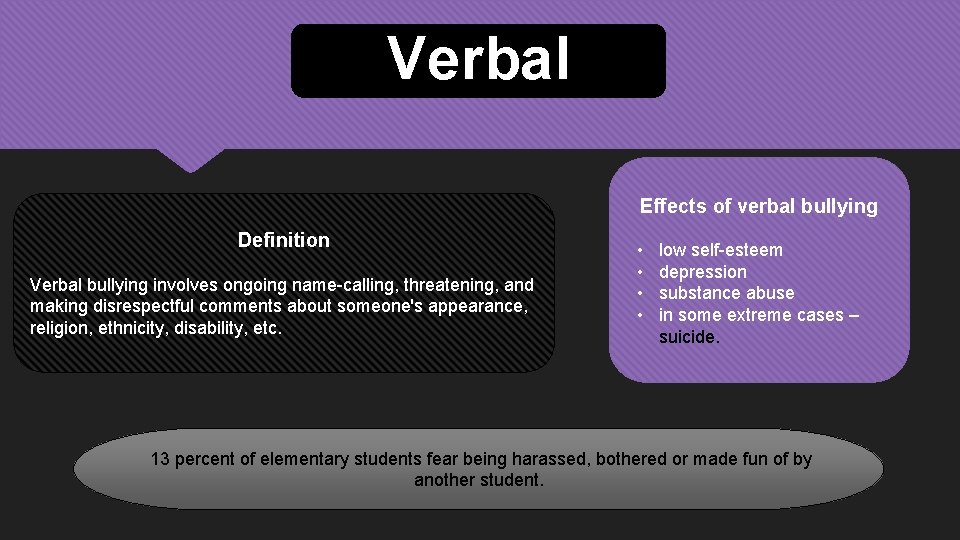 Verbal

Definition

Verbal bullying involves ongoing name-calling, threatening, and making disrespectful comments about someone's appearance, religion, ethnicity, disability, etc.

Effects of verbal bullying

• low self-esteem
• depression
• substance abuse
• in some extreme cases – suicide.

13 percent of elementary students fear being harassed, bothered or made fun of by another student.